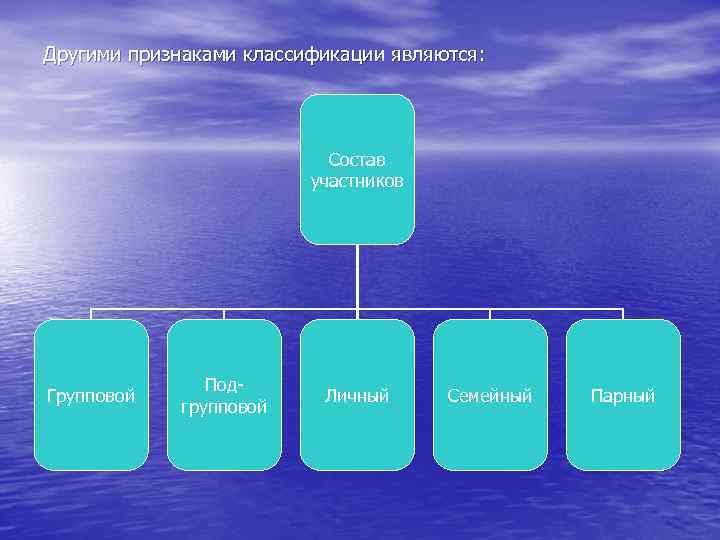 Другими признаками классификации являются:

Состав участников

Групповой

Под-групповой

Личный

Семейный

Парный